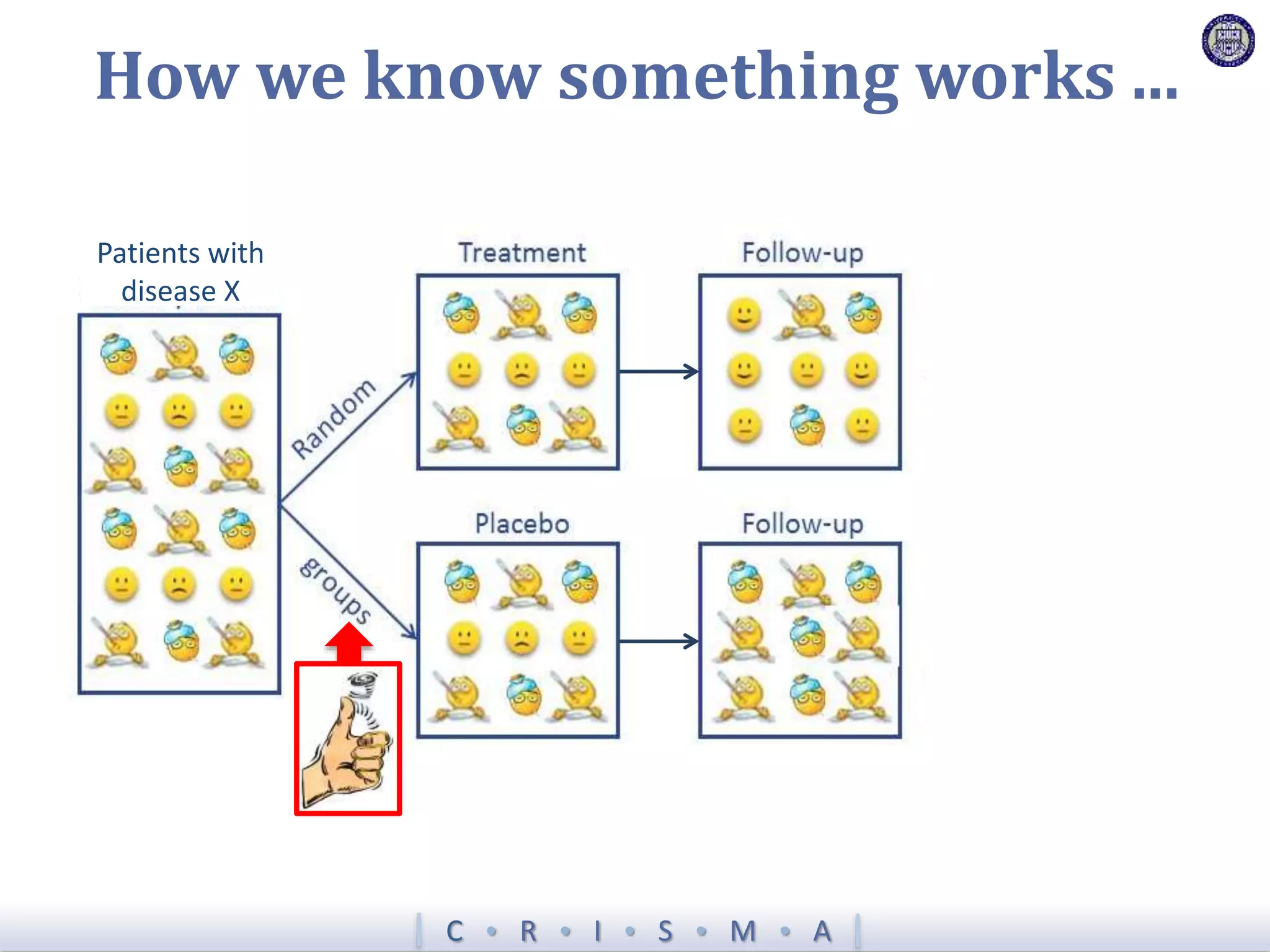 How we know something works …

Patients with disease X

Random

groups

Treatment

Follow-up

Placebo

Follow-up

C • R • I • S • M • A